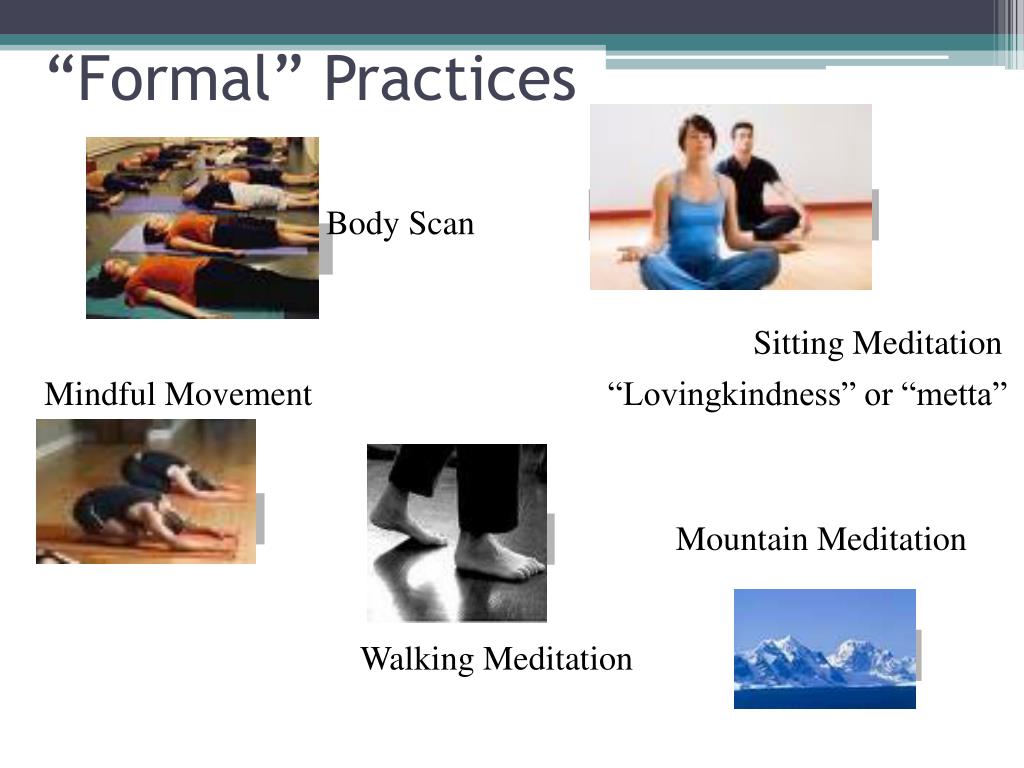 “Formal” Practices

Body Scan

Sitting Meditation

Mindful Movement

“Lovingkindness” or “metta”

Mountain Meditation

Walking Meditation